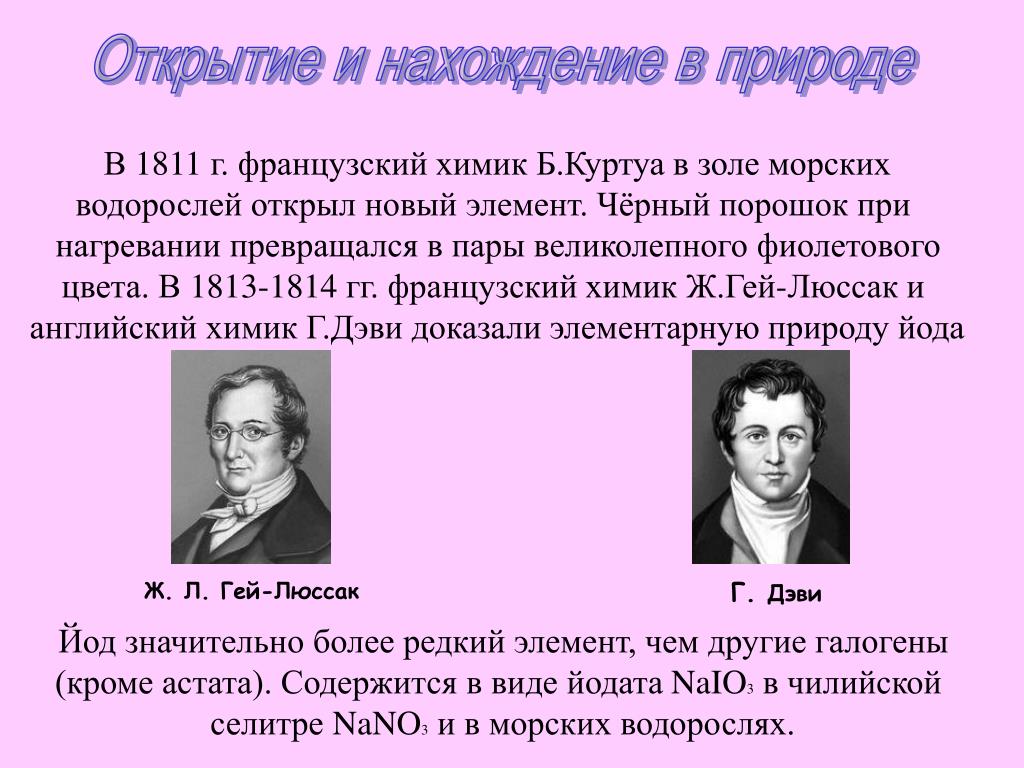 Открытие и нахождение в природе

В 1811 г. французский химик Б.Куртуа в золе морских водорослей открыл новый элемент. Чёрный порошок при нагревании превращался в пары великолепного фиолетового цвета. В 1813-1814 гг. французский химик Ж.Гей-Люссак и английский химик Г.Дэви доказали элементарную природу йода

Ж. Л. Гей-Люссак

Г. Дэви

Йод значительно более редкий элемент, чем другие галогены (кроме астата). Содержится в виде йодата $NaIO_3$ в чилийской селитре $NaNO_3$ и в морских водорослях.